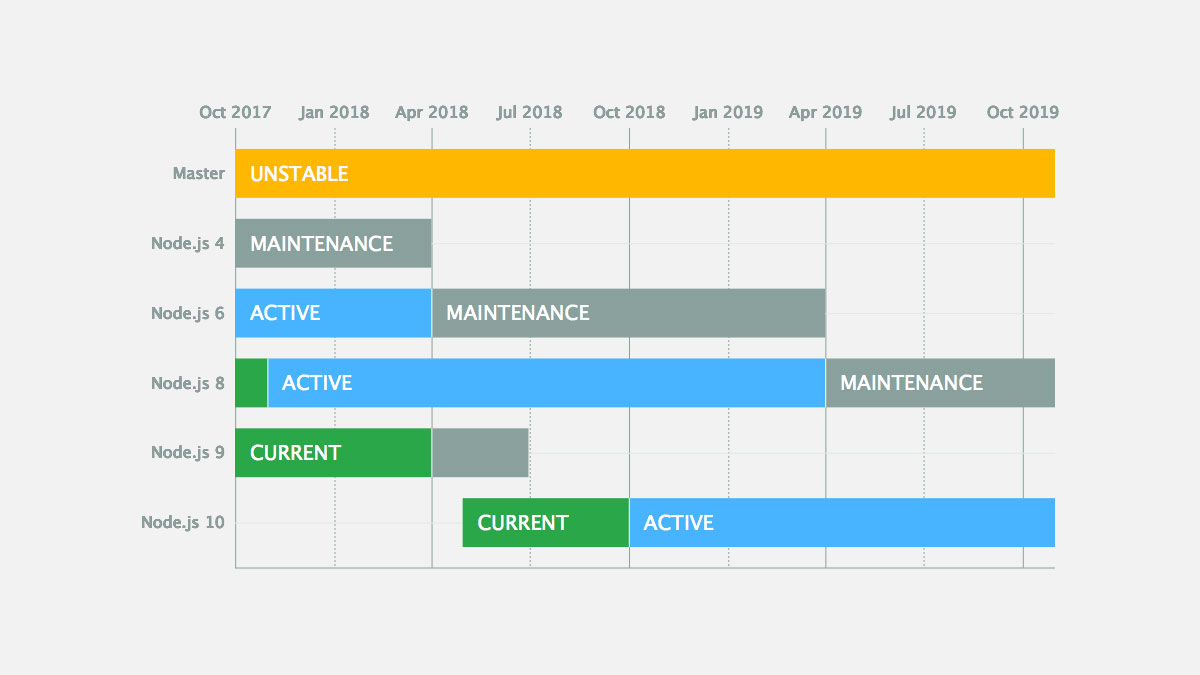 Oct 2017 Jan 2018 Apr 2018 Jul 2018 Oct 2018 Jan 2019 Apr 2019 Jul 2019 Oct 2019

Master UNSTABLE

Node.js 4 MAINTENANCE

Node.js 6 ACTIVE MAINTENANCE

Node.js 8 ACTIVE MAINTENANCE

Node.js 9 CURRENT

Node.js 10 CURRENT ACTIVE